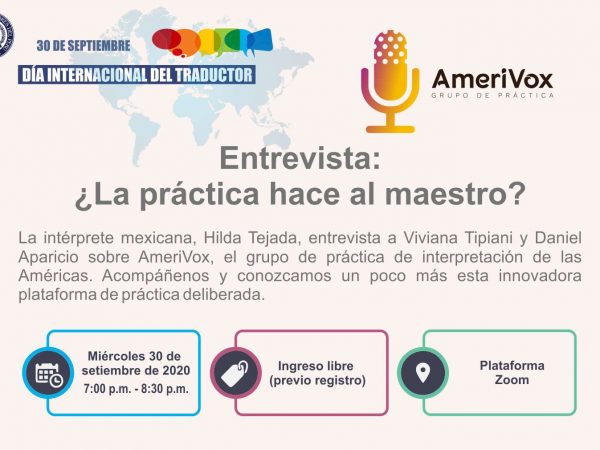 30 DE SEPTIEMBRE
DÍA INTERNACIONAL DEL TRADUCTOR

AmeriVox
GRUPO DE PRÁCTICA

Entrevista:
¿La práctica hace al maestro?

La intérprete mexicana, Hilda Tejada, entrevista a Viviana Tipiani y Daniel Aparicio sobre AmeriVox, el grupo de práctica de interpretación de las Américas. Acompáñenos y conozcamos un poco más esta innovadora plataforma de práctica deliberada.

Miércoles 30 de setiembre de 2020
7:00 p.m. - 8:30 p.m.

Ingreso libre
(previo registro)

Plataforma
Zoom